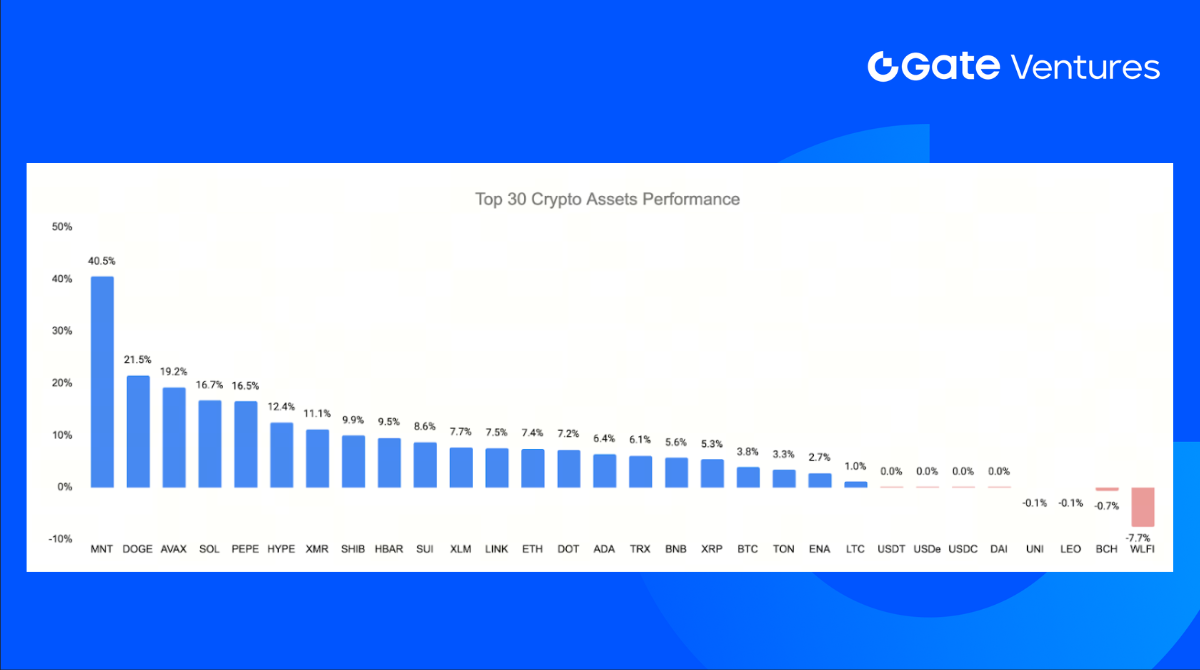 Gate Ventures

Top 30 Crypto Assets Performance

50%
40%
30%
20%
10%
0%
-10%

40.5%
21.5%
19.2%
16.7%
16.5%
12.4%
11.1%
9.9%
9.5%
8.6%
7.7%
7.5%
7.4%
7.2%
6.4%
6.1%
5.6%
5.3%
3.8%
3.3%
2.7%
1.0%
0.0%
0.0%
0.0%
0.0%
-0.1%
-0.1%
-0.7%
-7.7%

MNT DOGE AVAX SOL PEPE HYPE XMR SHIB HBAR SUI XLM LINK ETH DOT ADA TRX BNB XRP BTC TON ENA LTC USDT USDe USDC DAI UNI LEO BCH WLFI